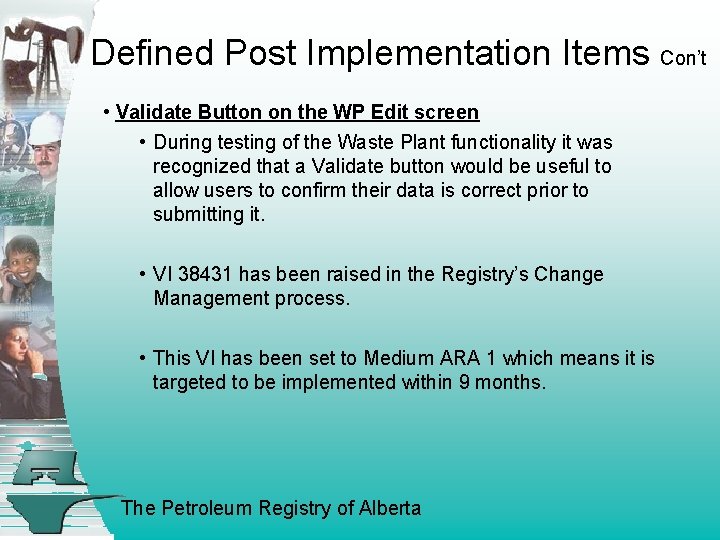 Defined Post Implementation Items Con't

• Validate Button on the WP Edit screen

• During testing of the Waste Plant functionality it was recognized that a Validate button would be useful to allow users to confirm their data is correct prior to submitting it.

• VI 38431 has been raised in the Registry's Change Management process.

• This VI has been set to Medium ARA 1 which means it is targeted to be implemented within 9 months.

The Petroleum Registry of Alberta